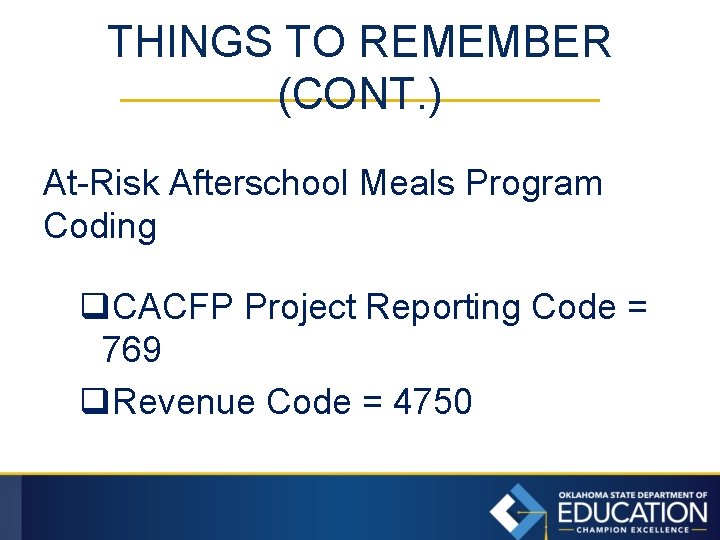 THINGS TO REMEMBER (CONT.)

At-Risk Afterschool Meals Program Coding

❑CACFP Project Reporting Code = 769

❑Revenue Code = 4750

OKLAHOMA STATE DEPARTMENT OF
EDUCATION
CHAMPION EXCELLENCE